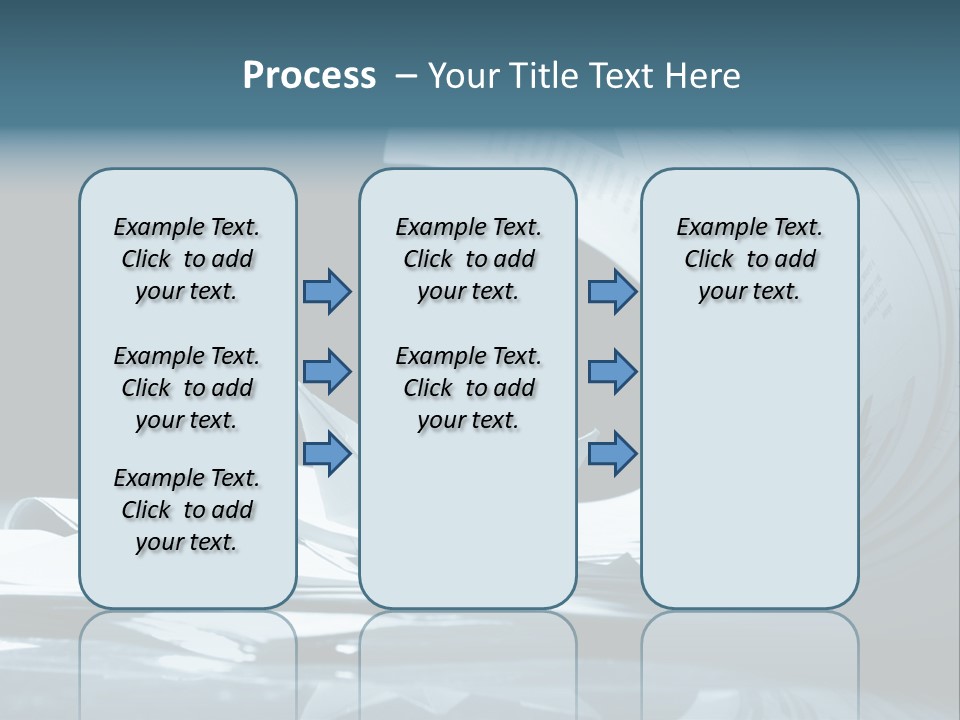 Process – Your Title Text Here

Example Text. Click to add your text.

Example Text. Click to add your text.

Example Text. Click to add your text.

Example Text. Click to add your text.

Example Text. Click to add your text.

Example Text. Click to add your text.